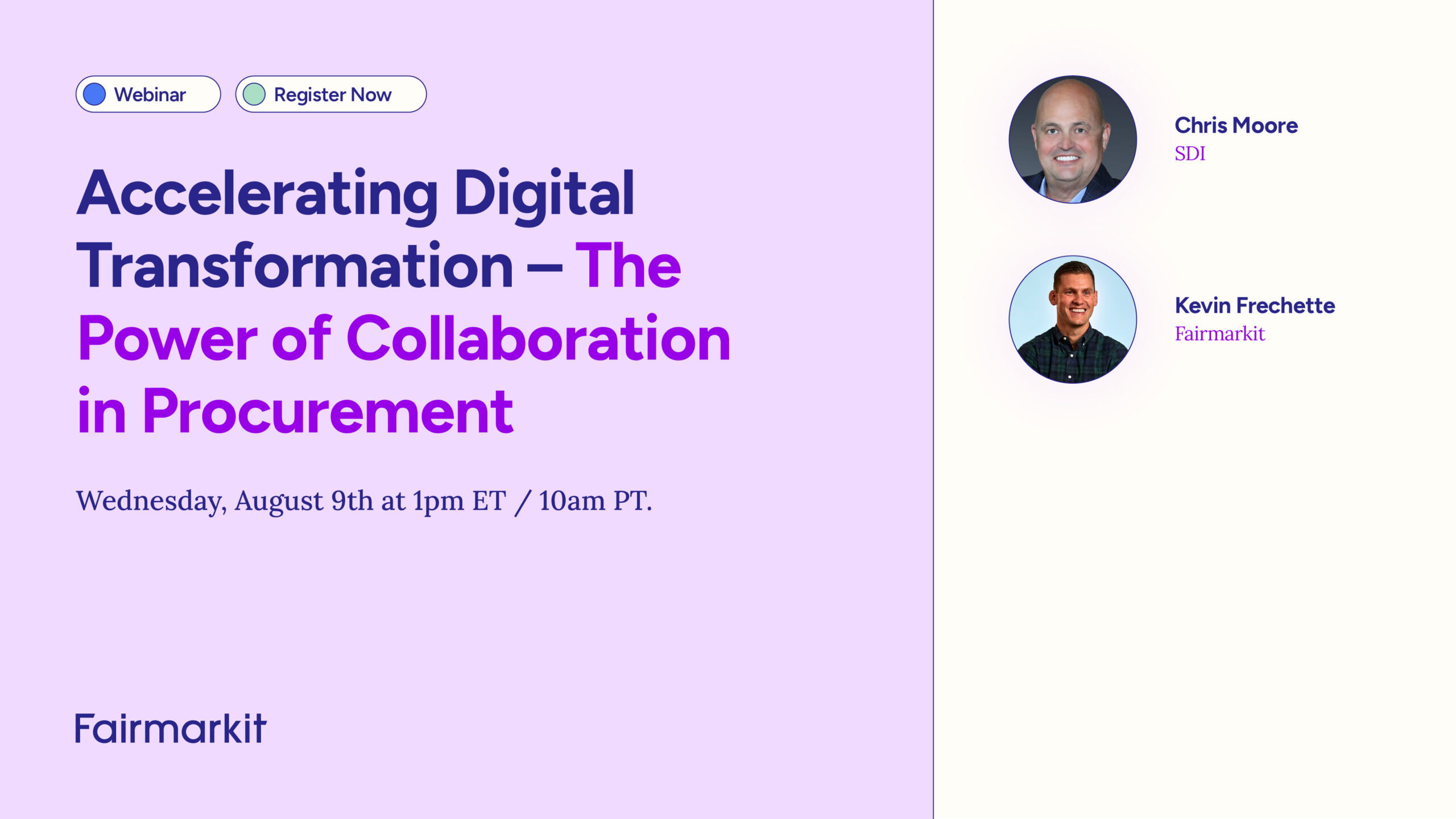 Webinar

Register Now

Accelerating Digital Transformation – The Power of Collaboration in Procurement

Wednesday, August 9th at 1pm ET / 10am PT.

Fairmarkit

Chris Moore
SDI

Kevin Frechette
Fairmarkit